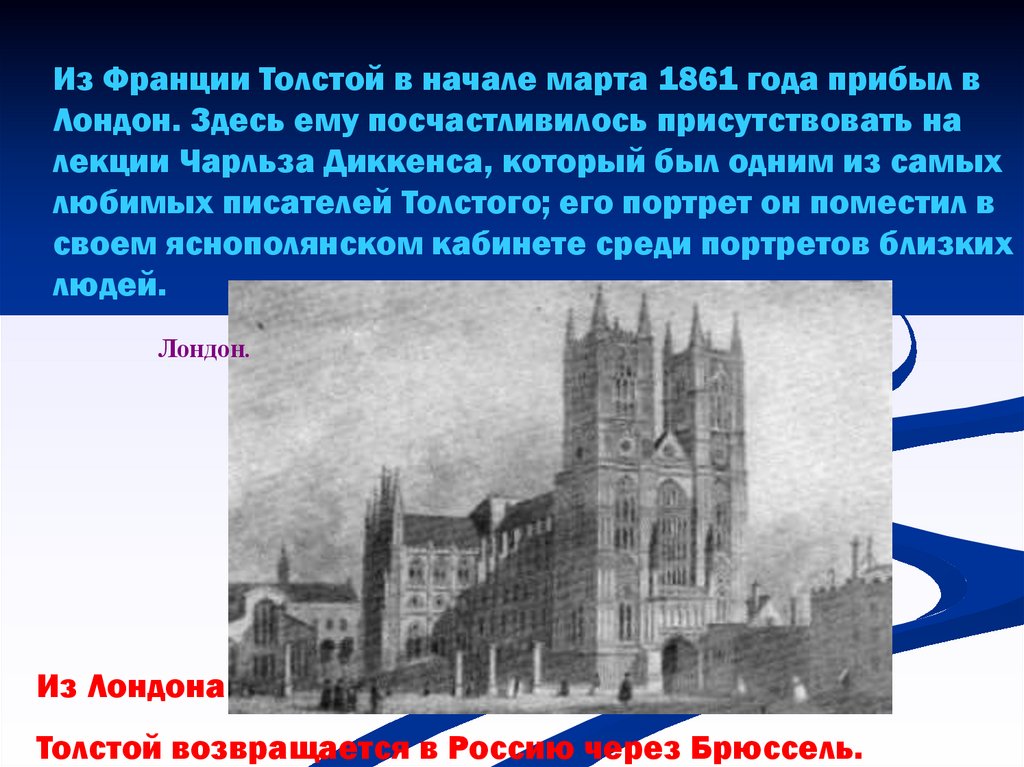 Из Франции Толстой в начале марта 1861 года прибыл в Лондон. Здесь ему посчастливилось присутствовать на лекции Чарльза Диккенса, который был одним из самых любимых писателей Толстого; его портрет он поместил в своем яснополянском кабинете среди портретов близких людей.

Лондон.

Из Лондона

Толстой возвращается в Россию через Брюссель.